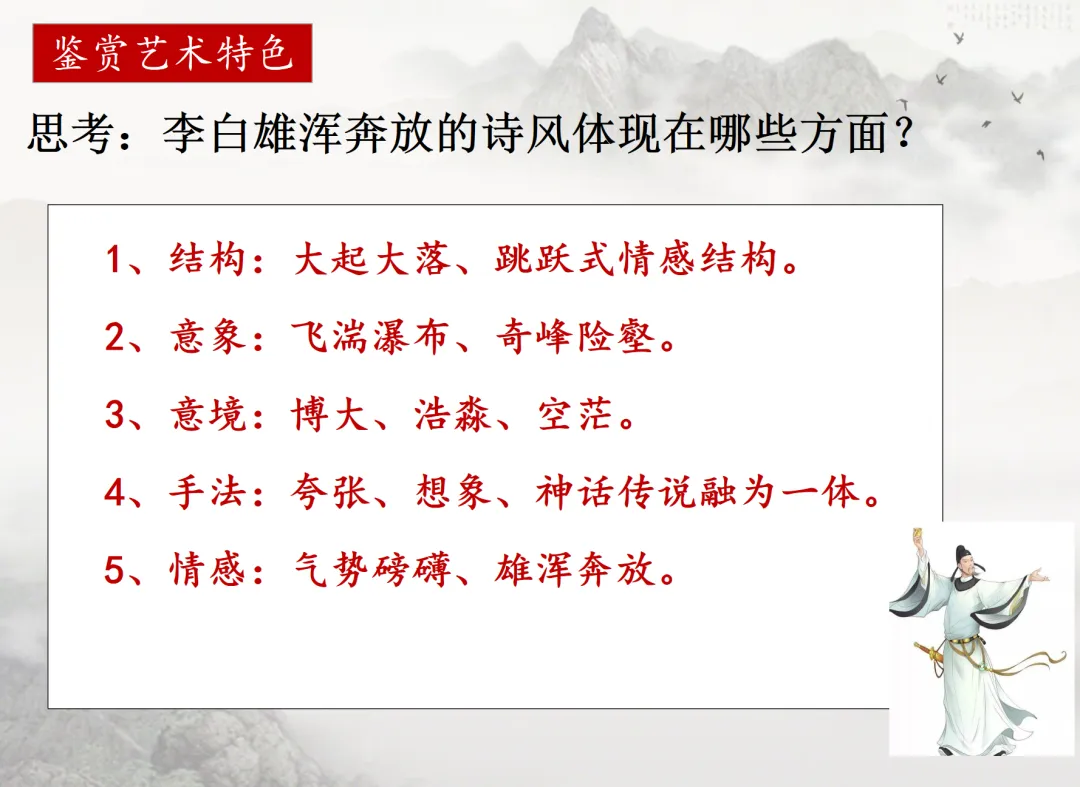 鉴赏艺术特色

思考：李白雄浑奔放的诗风体现在哪些方面？

1、结构：大起大落、跳跃式情感结构。

2、意象：飞湍瀑布、奇峰险壑。

3、意境：博大、浩淼、空茫。

4、手法：夸张、想象、神话传说融为一体。

5、情感：气势磅礴、雄浑奔放。